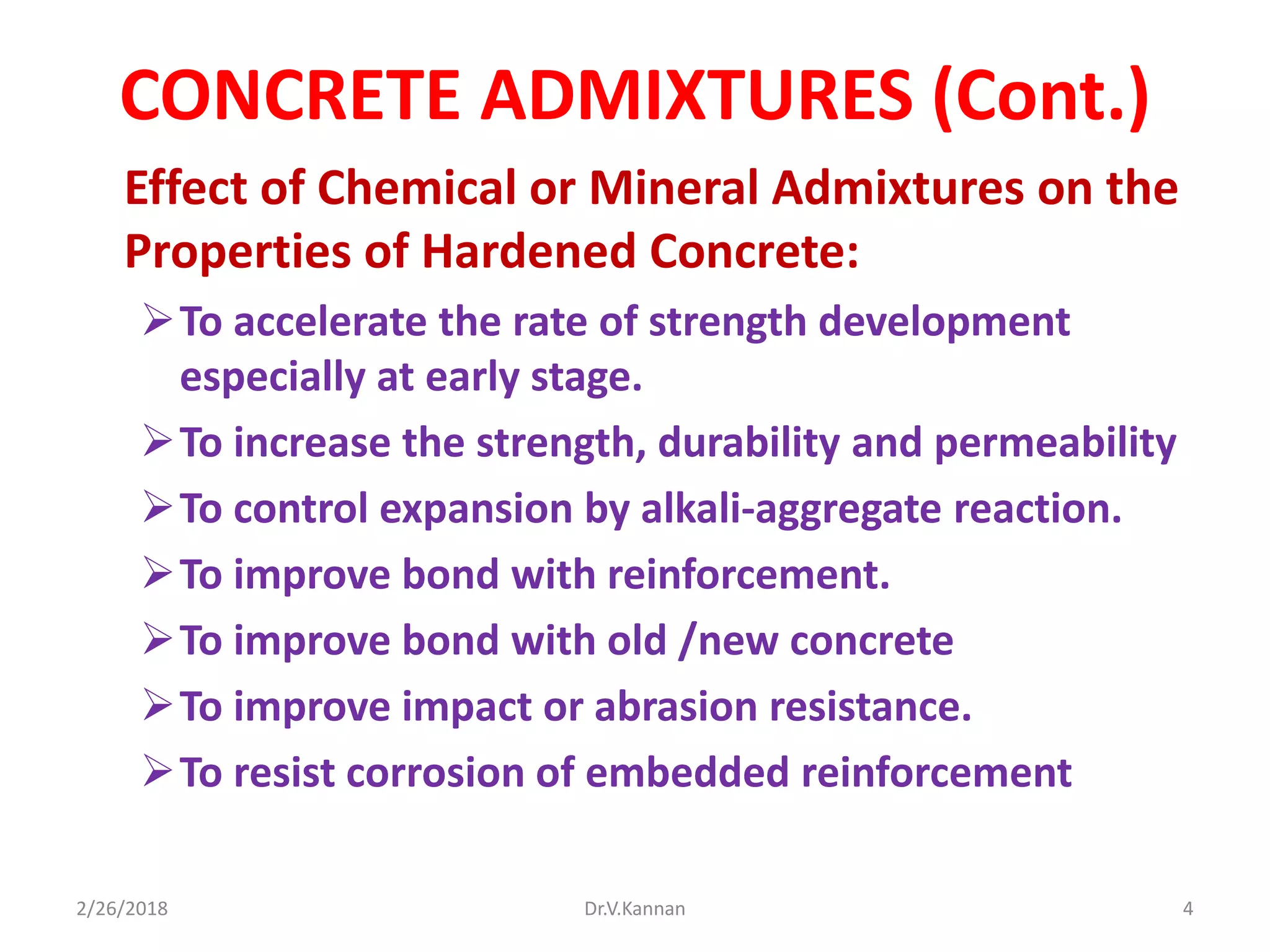 CONCRETE ADMIXTURES (Cont.)

Effect of Chemical or Mineral Admixtures on the Properties of Hardened Concrete:

➢ To accelerate the rate of strength development especially at early stage.

➢ To increase the strength, durability and permeability

➢ To control expansion by alkali-aggregate reaction.

➢ To improve bond with reinforcement.

➢ To improve bond with old /new concrete

➢ To improve impact or abrasion resistance.

➢ To resist corrosion of embedded reinforcement

2/26/2018 Dr.V.Kannan 4